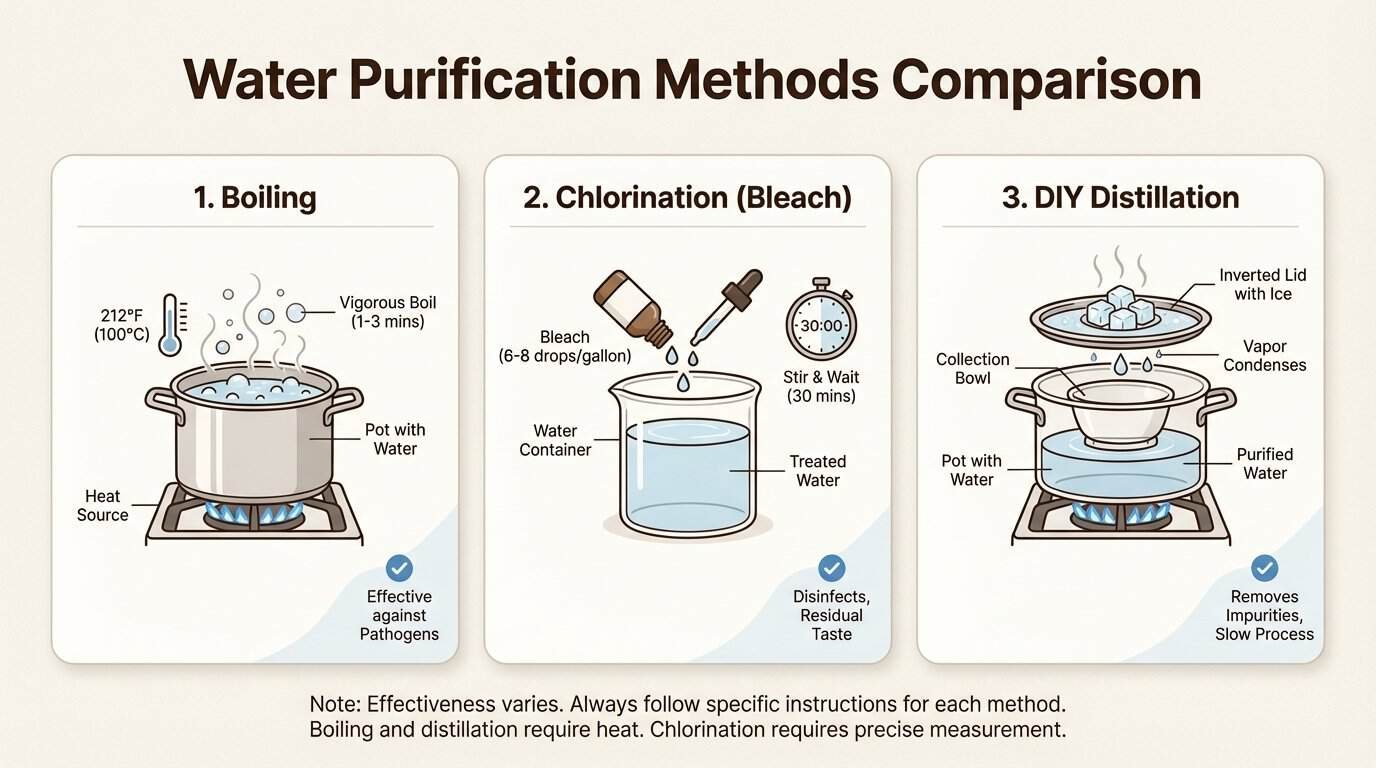 Water Purification Methods Comparison

1. Boiling

212°F (100°C)

Vigorous Boil (1-3 mins)

Pot with Water

Heat Source

Effective against Pathogens

2. Chlorination (Bleach)

Bleach (6-8 drops/gallon)

30:00

Stir & Wait (30 mins)

Water Container

Treated Water

Disinfects, Residual Taste

3. DIY Distillation

Inverted Lid with Ice

Collection Bowl

Vapor Condenses

Pot with Water

Purified Water

Removes Impurities, Slow Process

Note: Effectiveness varies. Always follow specific instructions for each method. Boiling and distillation require heat. Chlorination requires precise measurement.